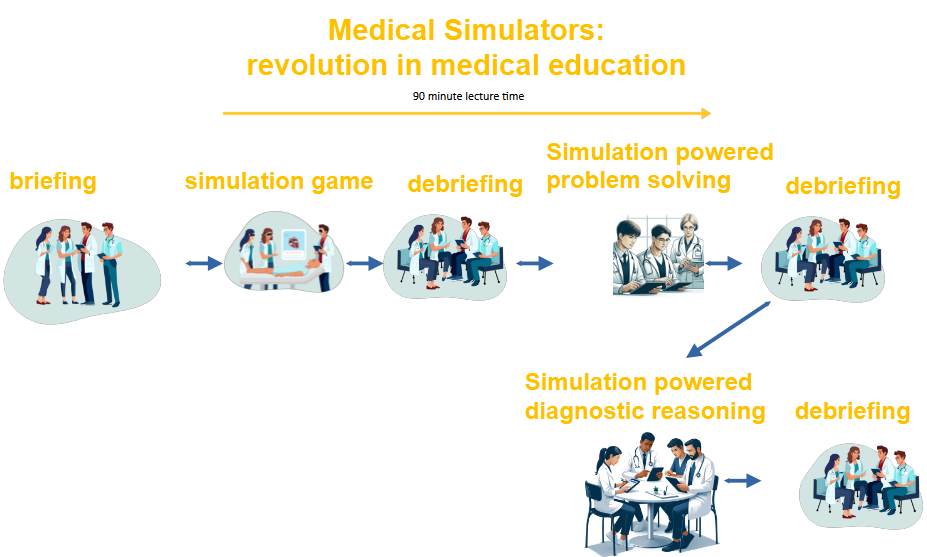 Medical Simulators:
revolution in medical education

90 minute lecture time

briefing

simulation game

debriefing

Simulation powered problem solving

debriefing

Simulation powered diagnostic reasoning

debriefing